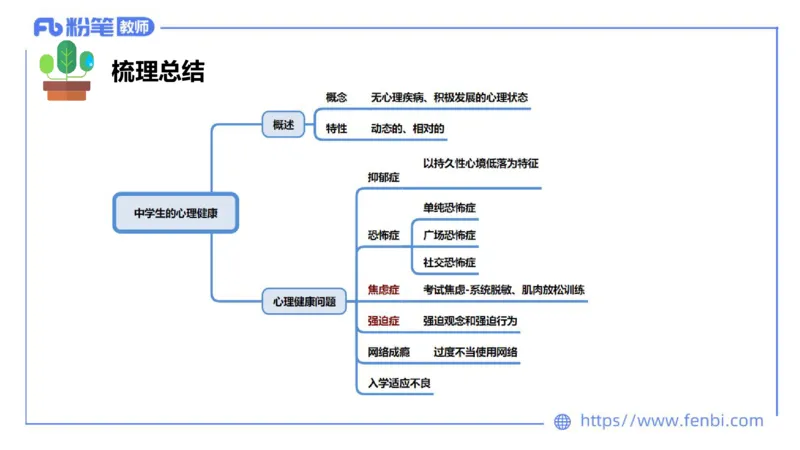 Fb 粉笔 教师

梳理总结

中学生的心理健康

概述

概念　无心理疾病、积极发展的心理状态

特性　动态的、相对的

心理健康问题

抑郁症　以持久性心境低落为特征

恐怖症　单纯恐怖症　广场恐怖症　社交恐怖症

焦虑症　考试焦虑-系统脱敏、肌肉放松训练

强迫症　强迫观念和强迫行为

网络成瘾　过度不当使用网络

入学适应不良

https://www.fenbi.com